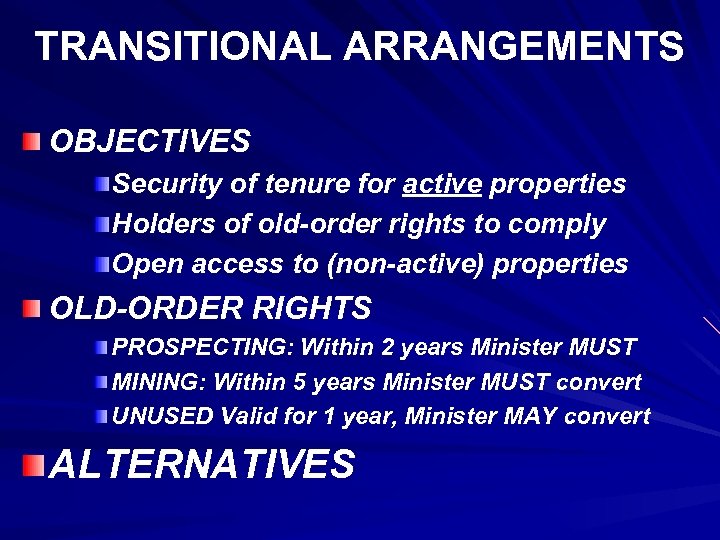 TRANSITIONAL ARRANGEMENTS

OBJECTIVES

Security of tenure for active properties

Holders of old-order rights to comply

Open access to (non-active) properties

OLD-ORDER RIGHTS

PROSPECTING: Within 2 years Minister MUST

MINING: Within 5 years Minister MUST convert

UNUSED Valid for 1 year, Minister MAY convert

ALTERNATIVES